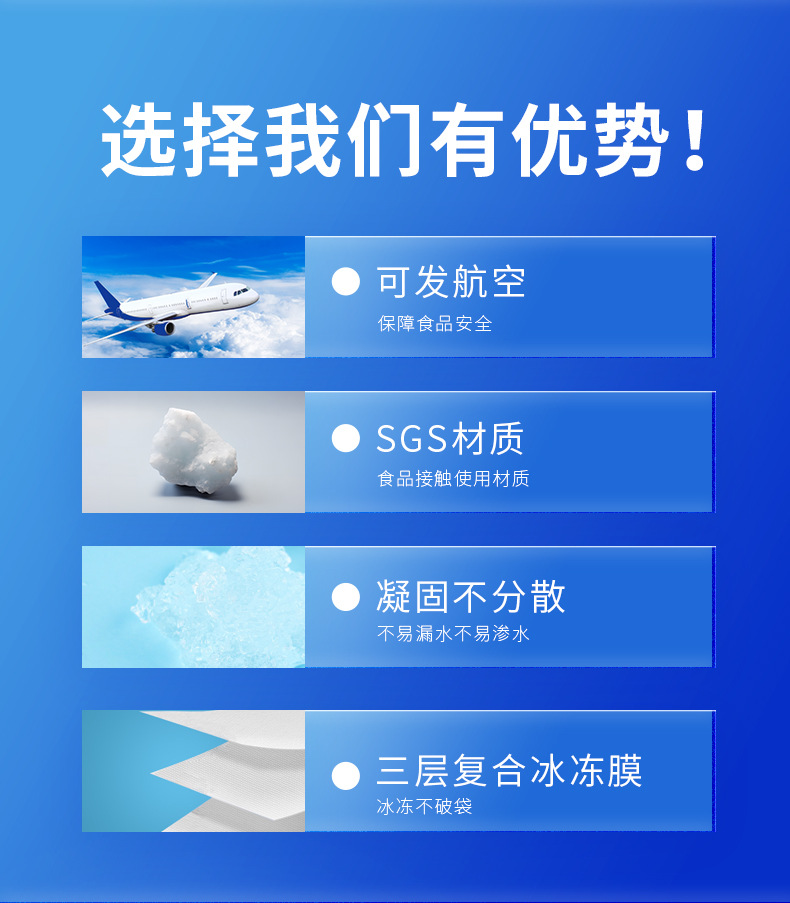 选择我们有优势！

可发航空
保障食品安全

SGS材质
食品接触使用材质

凝固不分散
不易漏水不易渗水

三层复合冰冻膜
冰冻不破袋